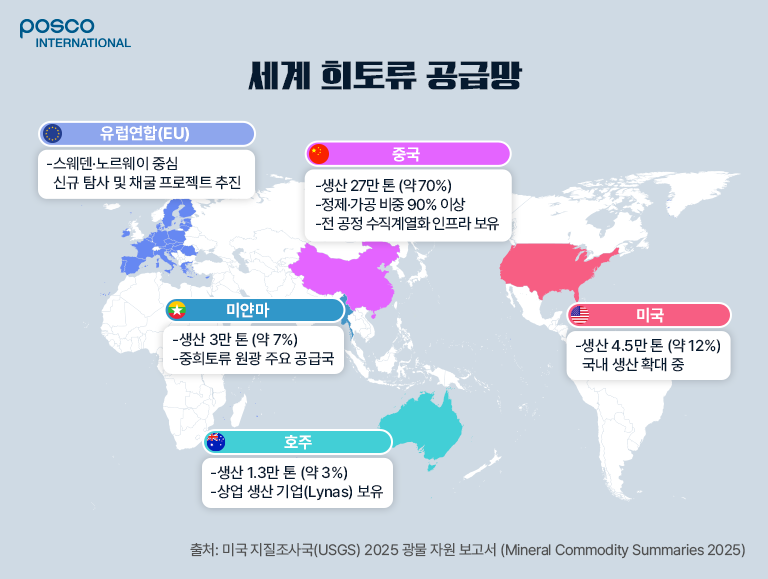 posco
INTERNATIONAL

세계 희토류 공급망

유럽연합(EU)
-스웨덴·노르웨이 중심 신규 탐사 및 채굴 프로젝트 추진

중국
-생산 27만 톤 (약 70%)
-정제·가공 비중 90% 이상
-전 공정 수직계열화 인프라 보유

미얀마
-생산 3만 톤 (약 7%)
-중희토류 원광 주요 공급국

미국
-생산 4.5만 톤 (약 12%) 국내 생산 확대 중

호주
-생산 1.3만 톤 (약 3%)
-상업 생산 기업(Lynas) 보유

출처: 미국 지질조사국(USGS) 2025 광물 자원 보고서 (Mineral Commodity Summaries 2025)